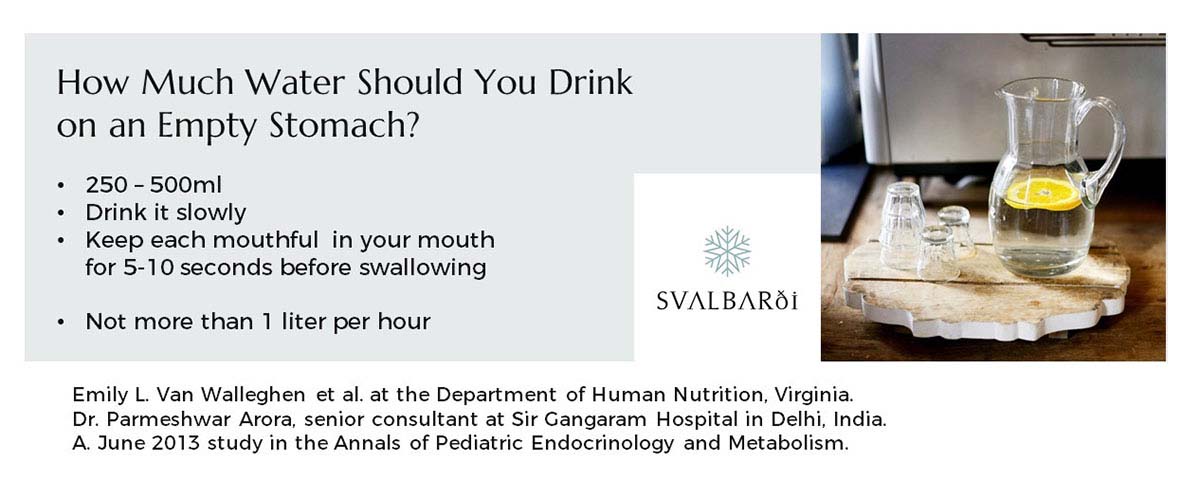 How Much Water Should You Drink on an Empty Stomach?

• 250 – 500ml
• Drink it slowly
• Keep each mouthful in your mouth for 5-10 seconds before swallowing

• Not more than 1 liter per hour

SVALBARÐI

Emily L. Van Walleghen et al. at the Department of Human Nutrition, Virginia.
Dr. Parmeshwar Arora, senior consultant at Sir Gangaram Hospital in Delhi, India.
A. June 2013 study in the Annals of Pediatric Endocrinology and Metabolism.